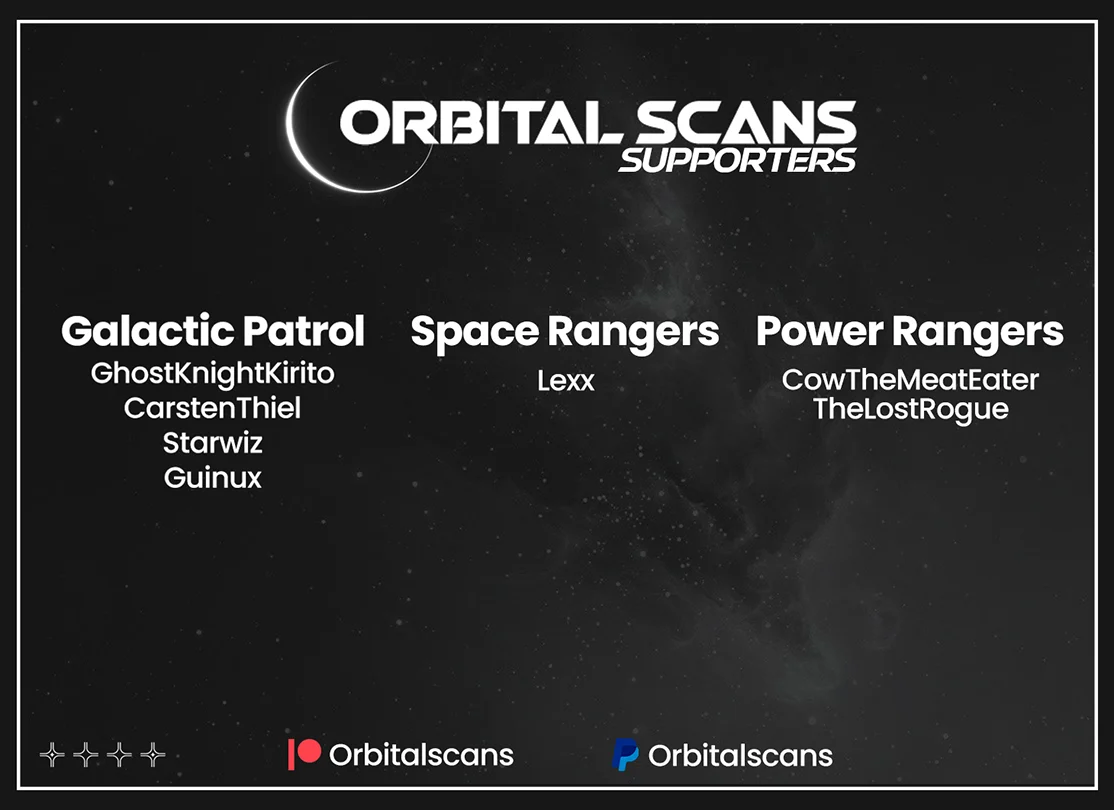 ORBITAL SCANS
SUPPORTERS

Galactic Patrol
GhostKnightKirito
CarstenThiel
Starwiz
Guinux

Space Rangers
Lexx

Power Rangers
CowTheMeatEater
TheLostRogue

Orbitalscans
Orbitalscans